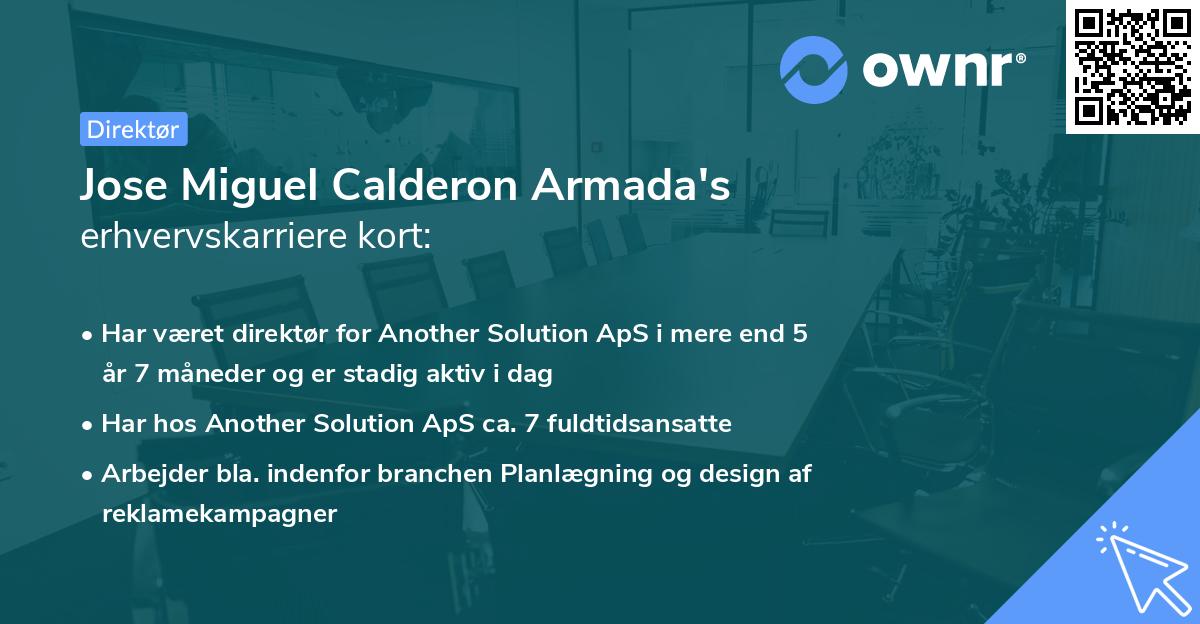 ownr®

Direktør

Jose Miguel Calderon Armada's
erhvervskarriere kort:

• Har været direktør for Another Solution ApS i mere end 5 år 7 måneder og er stadig aktiv i dag
• Har hos Another Solution ApS ca. 7 fuldtidsansatte
• Arbejder bla. indenfor branchen Planlægning og design af reklamekampagner